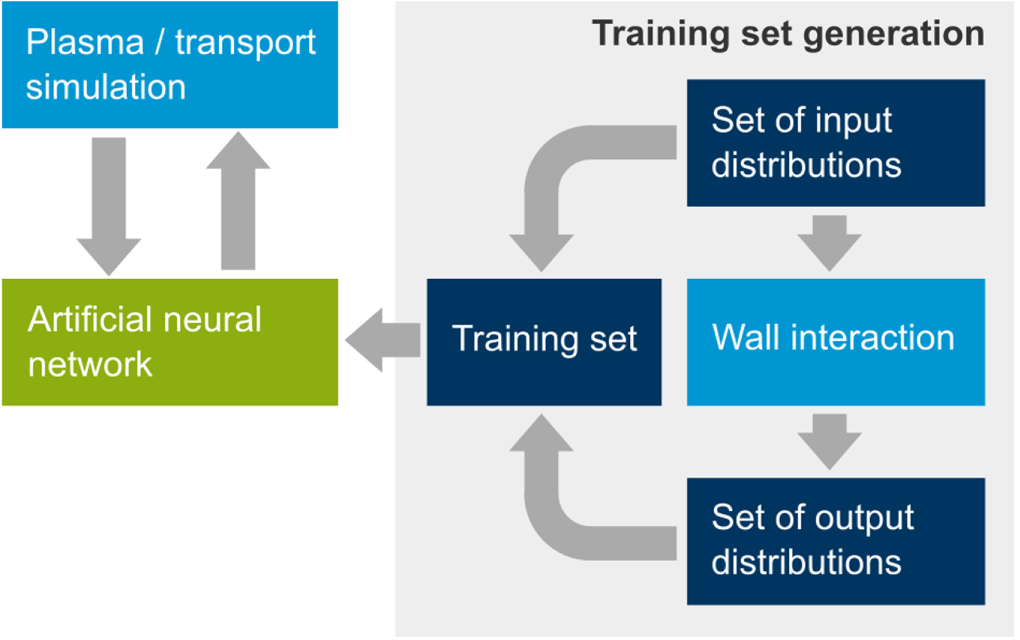 Plasma / transport simulation

Artificial neural network

Training set generation

Set of input distributions

Training set

Wall interaction

Set of output distributions